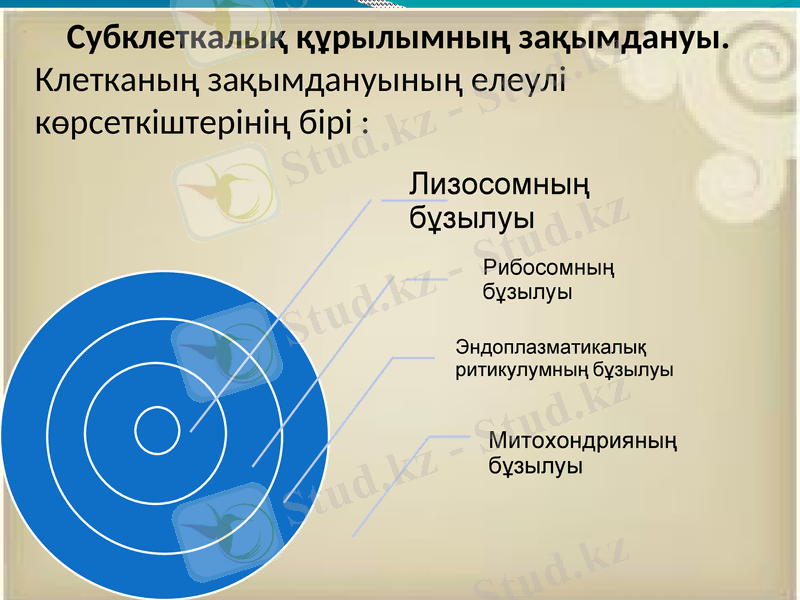 Субклеткалық құрылымның зақымдануы.
Клетканың зақымдануының елеулі көрсеткіштерінің бірі :

Лизосомның бұзылуы

Рибосомның бұзылуы

Эндоплазматикалық ритикулумның бұзылуы

Митохондрияның бұзылуы

Stud.kz - Stud.kz
Stud.kz - Stud.kz
Stud.kz - Stud.kz
Stud.kz